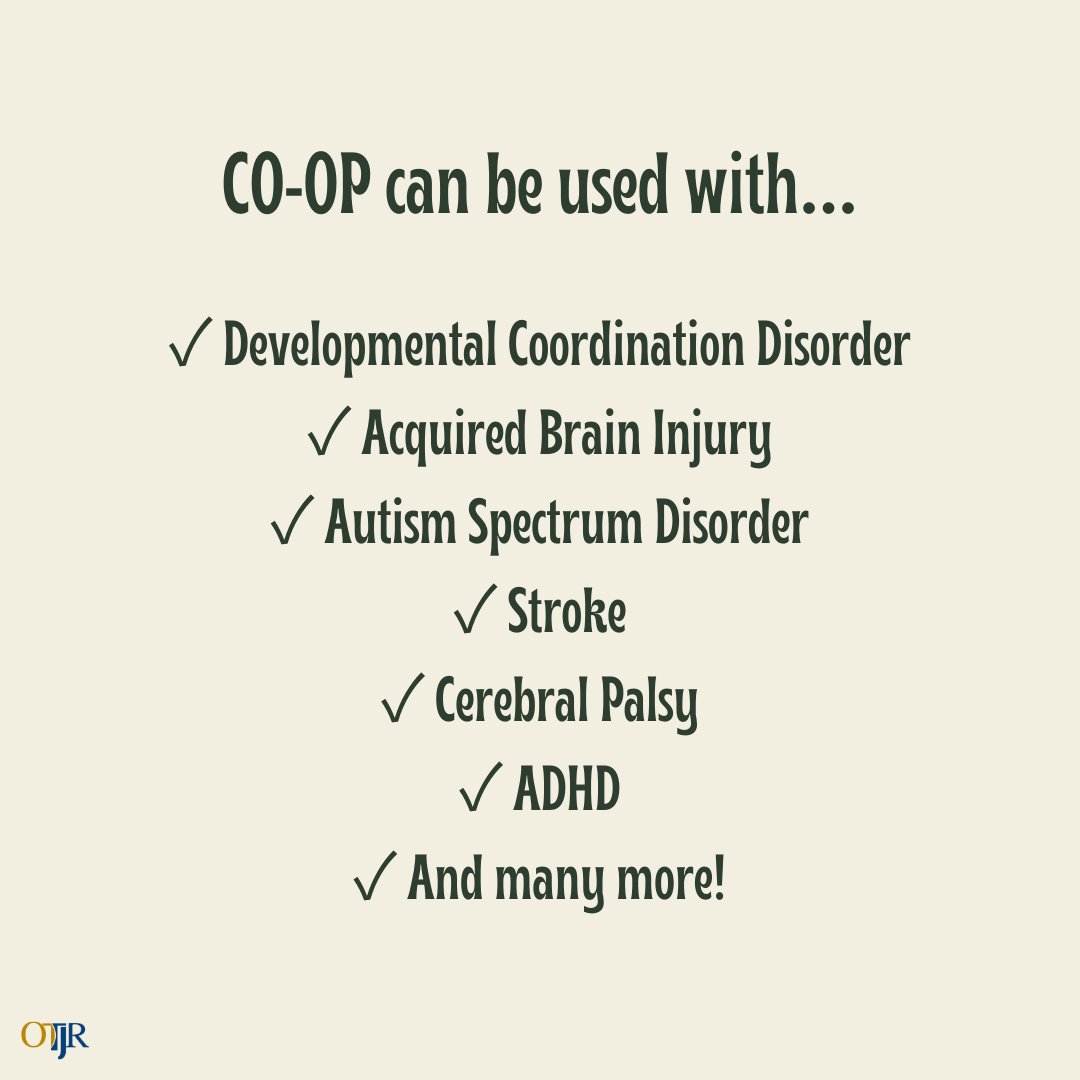 CO-OP can be used with...

✓ Developmental Coordination Disorder
✓ Acquired Brain Injury
✓ Autism Spectrum Disorder
✓ Stroke
✓ Cerebral Palsy
✓ ADHD
✓ And many more!

OTJR